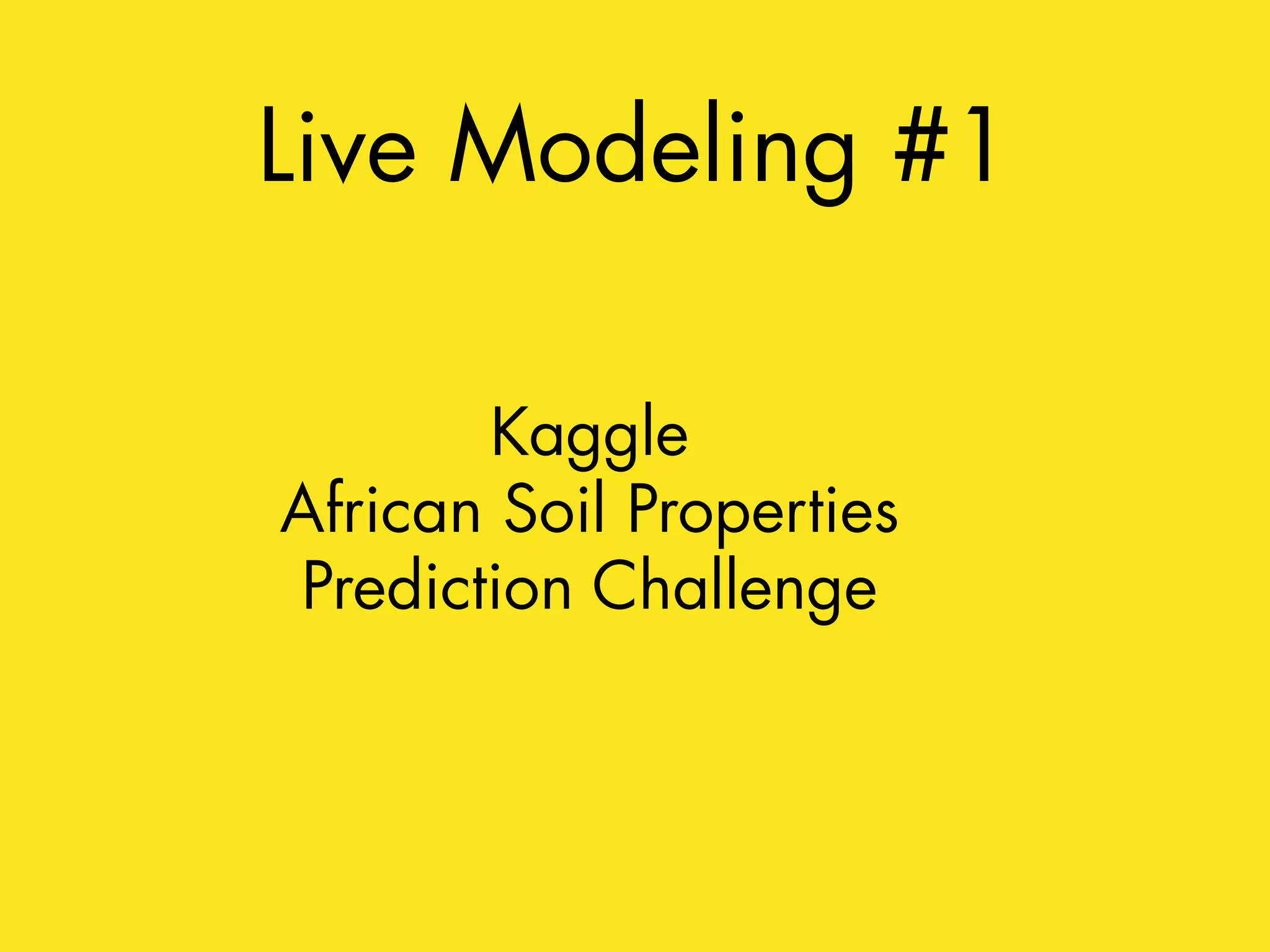 Live Modeling #1

Kaggle
African Soil Properties
Prediction Challenge